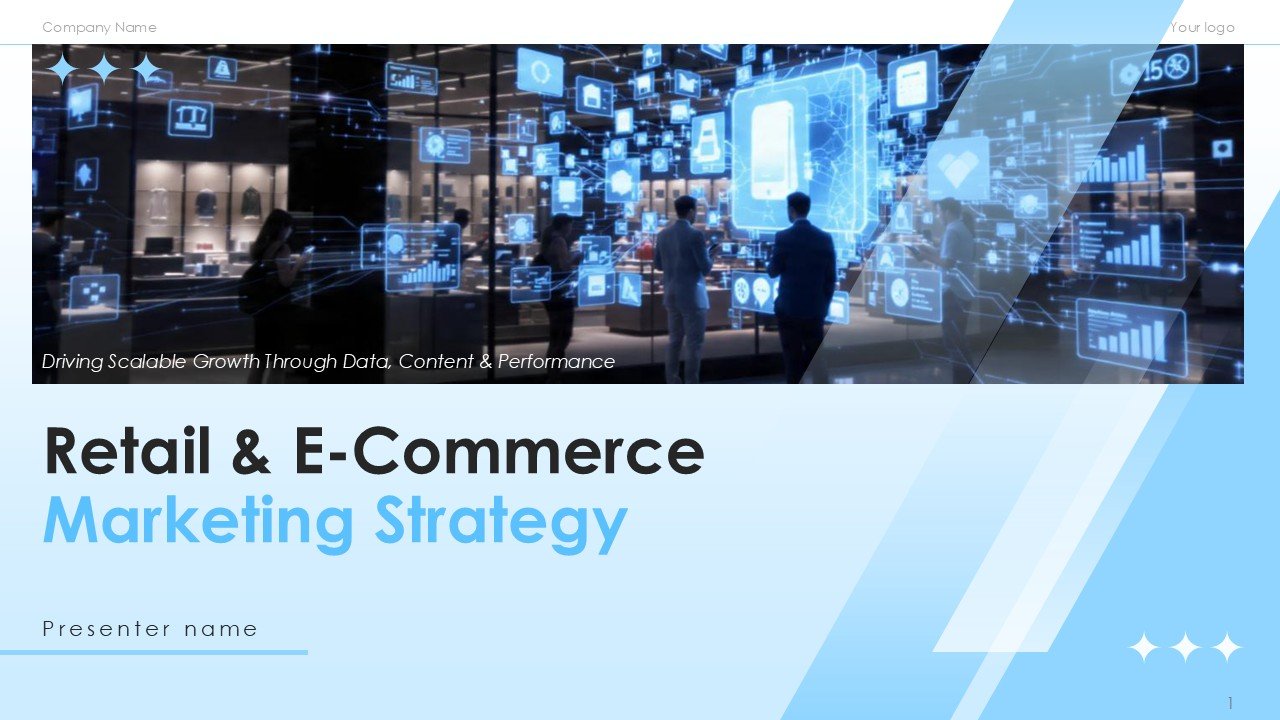 Company Name

Your logo

Driving Scalable Growth Through Data, Content & Performance

Retail & E-Commerce
Marketing Strategy

Presenter name

1